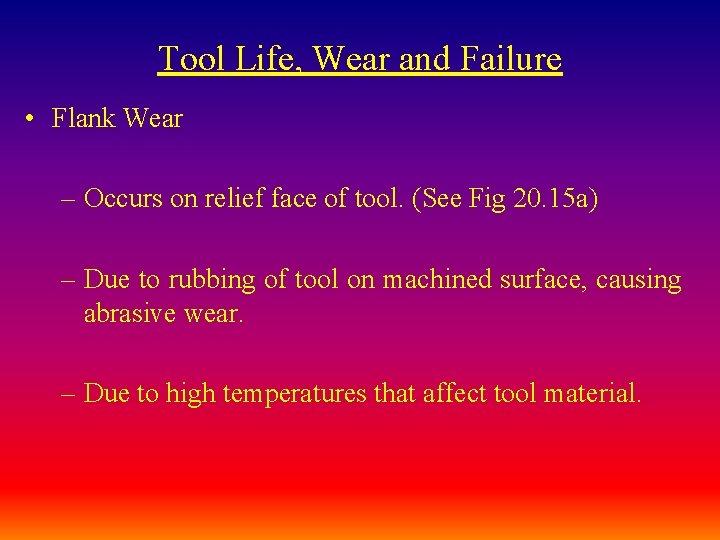 Tool Life, Wear and Failure

• Flank Wear

– Occurs on relief face of tool. (See Fig 20.15a)

– Due to rubbing of tool on machined surface, causing abrasive wear.

– Due to high temperatures that affect tool material.